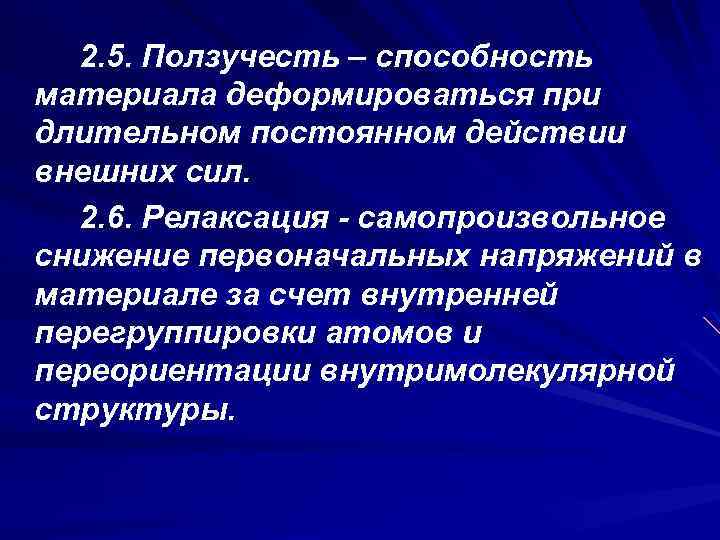 2.5. Ползучесть – способность материала деформироваться при длительном постоянном действии внешних сил.

2.6. Релаксация - самопроизвольное снижение первоначальных напряжений в материале за счет внутренней перегруппировки атомов и переориентации внутримолекулярной структуры.